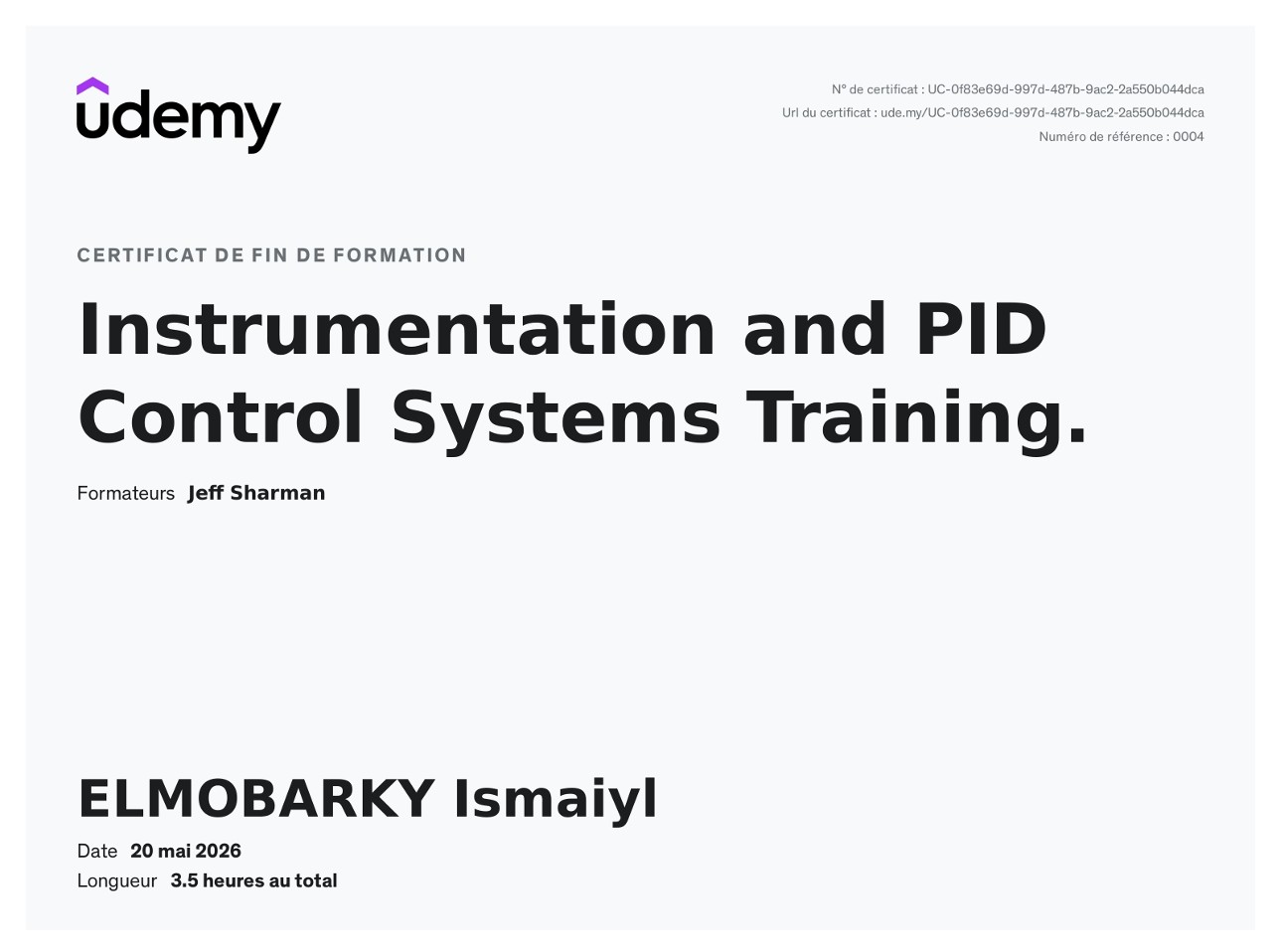 udemy

N° de certificat : UC-0f83e69d-997d-487b-9ac2-2a550b044dca
Url du certificat : ude.my/UC-0f83e69d-997d-487b-9ac2-2a550b044dca
Numéro de référence : 0004

CERTIFICAT DE FIN DE FORMATION

Instrumentation and PID Control Systems Training.

Formateurs Jeff Sharman

ELMOBARKY Ismaiyl

Date 20 mai 2026
Longueur 3.5 heures au total